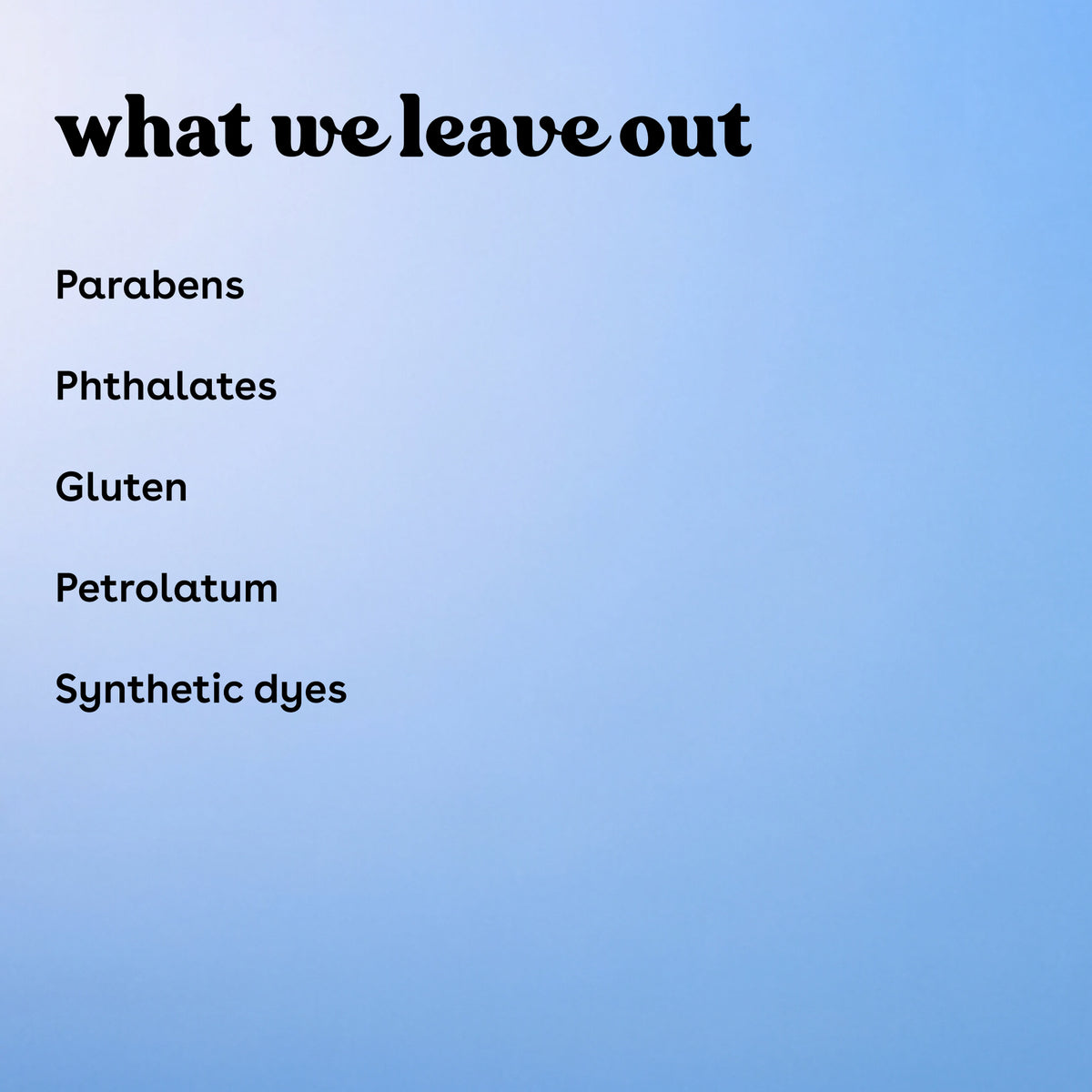 what we leave out

Parabens

Phthalates

Gluten

Petrolatum

Synthetic dyes